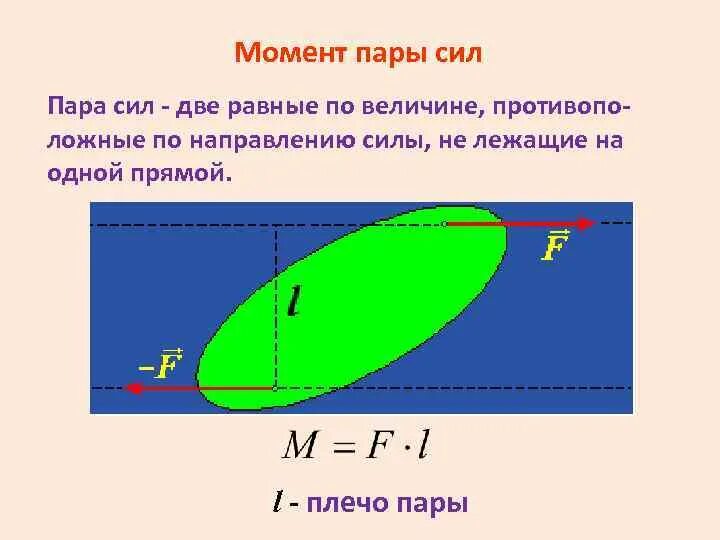 Момент пары сил

Пара сил - две равные по величине, противоположные по направлению силы, не лежащие на одной прямой.

$\vec{F}$

$l$

$-\vec{F}$

$M = F \cdot l$

$l$ - плечо пары